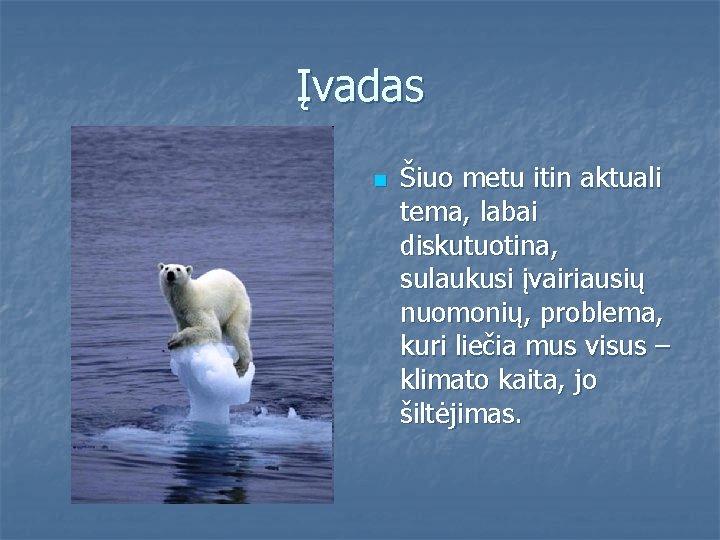 Įvadas

Šiuo metu itin aktuali tema, labai diskutuotina, sulaukusi įvairiausių nuomonių, problema, kuri liečia mus visus – klimato kaita, jo šiltėjimas.